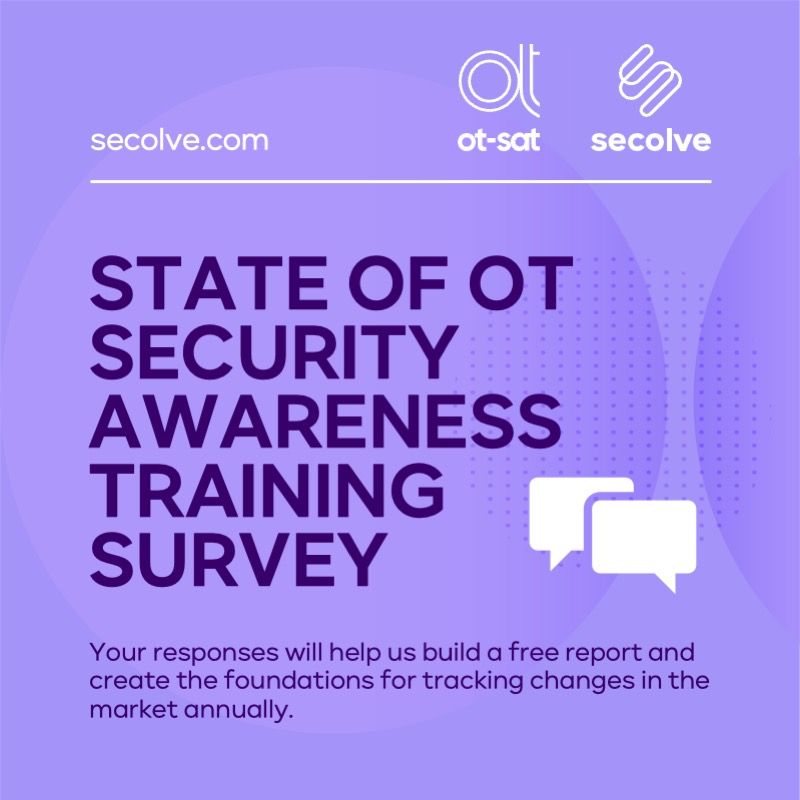 secolve.com

ot

ot-sat

secolve

STATE OF OT SECURITY AWARENESS TRAINING SURVEY

Your responses will help us build a free report and create the foundations for tracking changes in the market annually.